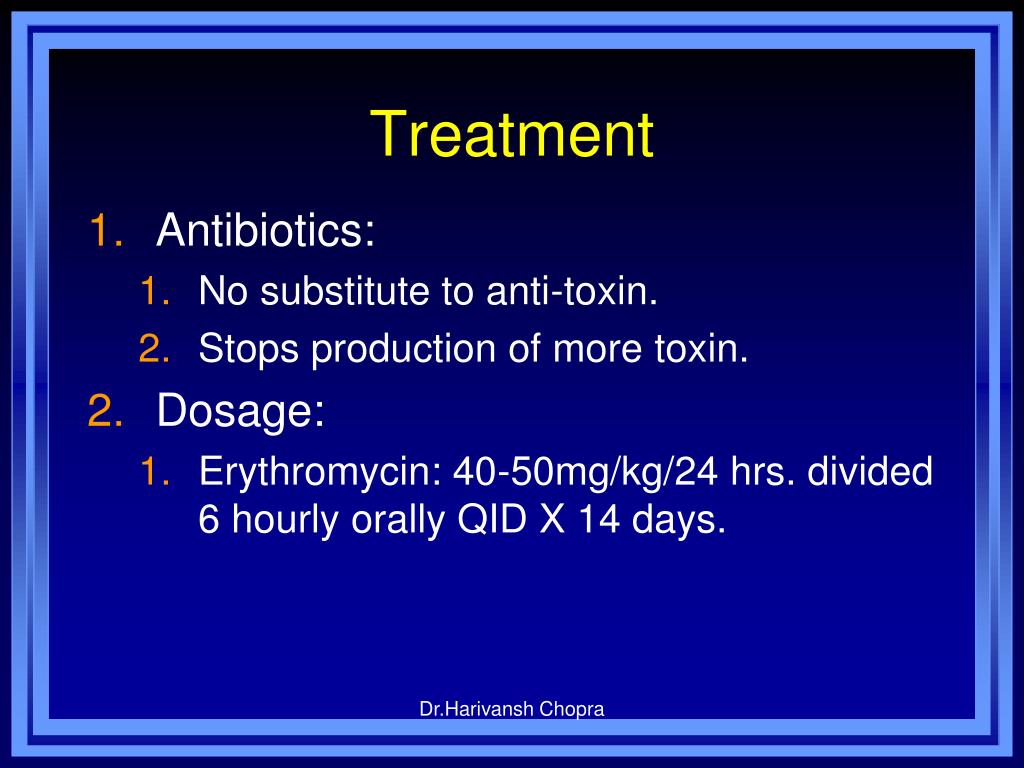 Treatment

1. Antibiotics:
   1. No substitute to anti-toxin.
   2. Stops production of more toxin.
2. Dosage:
   1. Erythromycin: 40-50mg/kg/24 hrs. divided 6 hourly orally QID X 14 days.

Dr.Harivansh Chopra